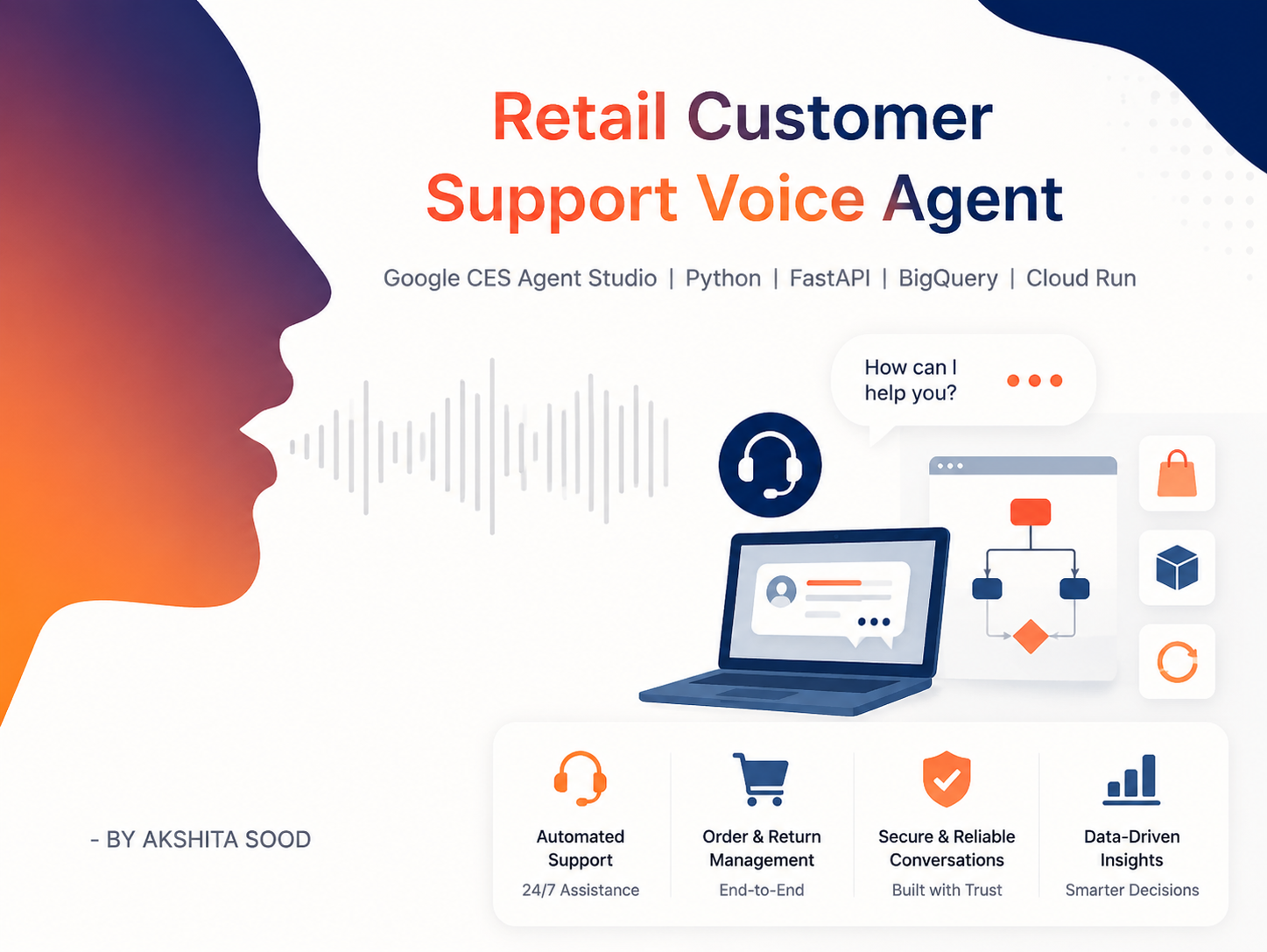 Retail Customer Support Voice Agent

Google CES Agent Studio | Python | FastAPI | BigQuery | Cloud Run

How can I help you?

- BY AKSHITA SOOD

Automated Support
24/7 Assistance

Order & Return Management
End-to-End

Secure & Reliable Conversations
Built with Trust

Data-Driven Insights
Smarter Decisions